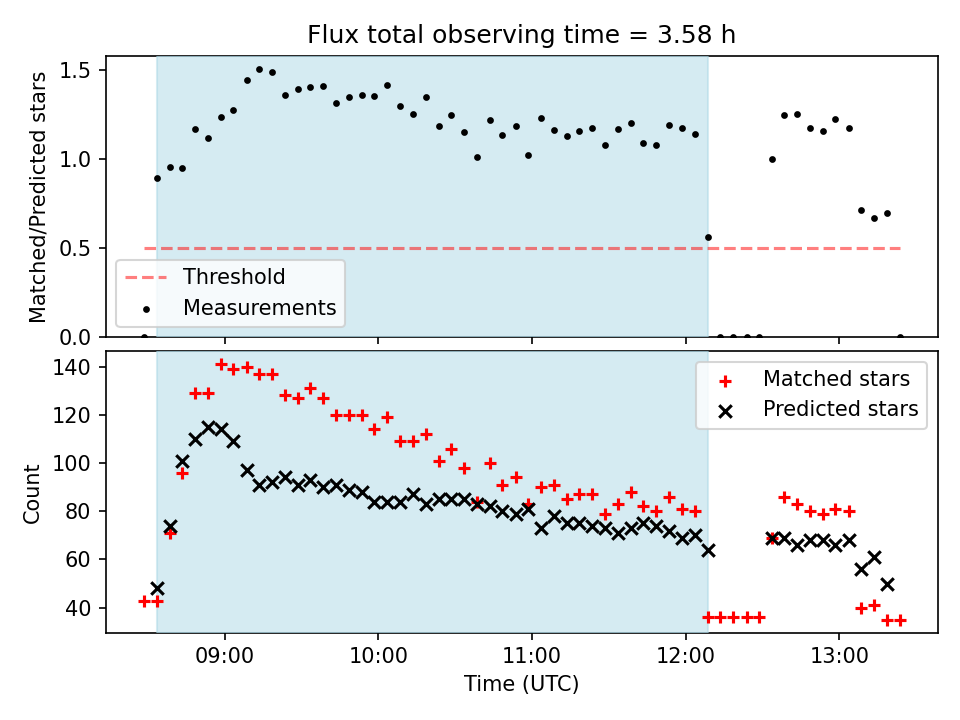 Flux total observing time = 3.58 h

Matched/Predicted stars

1.5
1.0
0.5
0.0

Threshold
Measurements

Count

140
120
100
80
60
40

Matched stars
Predicted stars

09:00
10:00
11:00
12:00
13:00

Time (UTC)